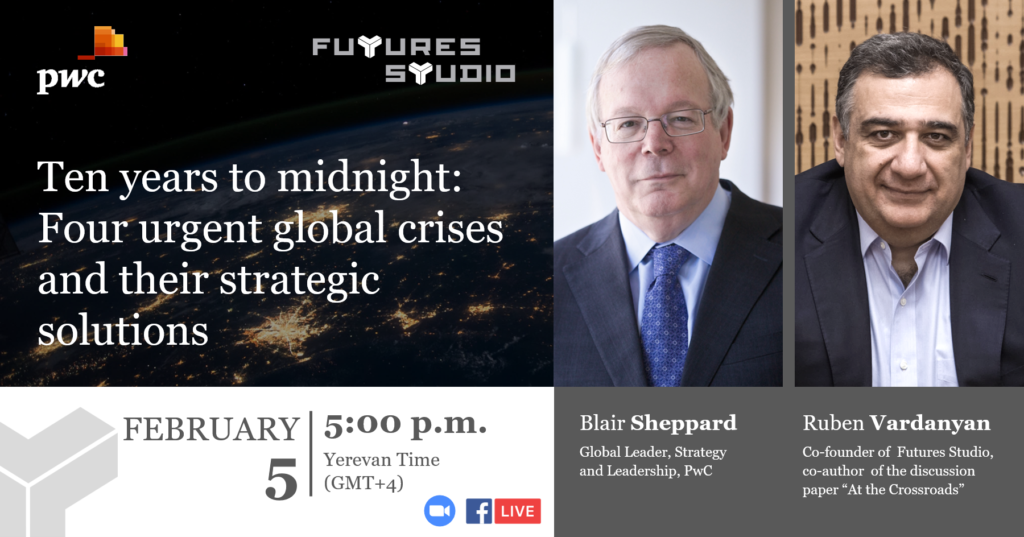 pwc

FUTURES STUDIO

Ten years to midnight: Four urgent global crises and their strategic solutions

FEBRUARY 5

5:00 p.m.
Yerevan Time (GMT+4)

LIVE

Blair Sheppard
Global Leader, Strategy and Leadership, PwC

Ruben Vardanyan
Co-founder of Futures Studio, co-author of the discussion paper “At the Crossroads”